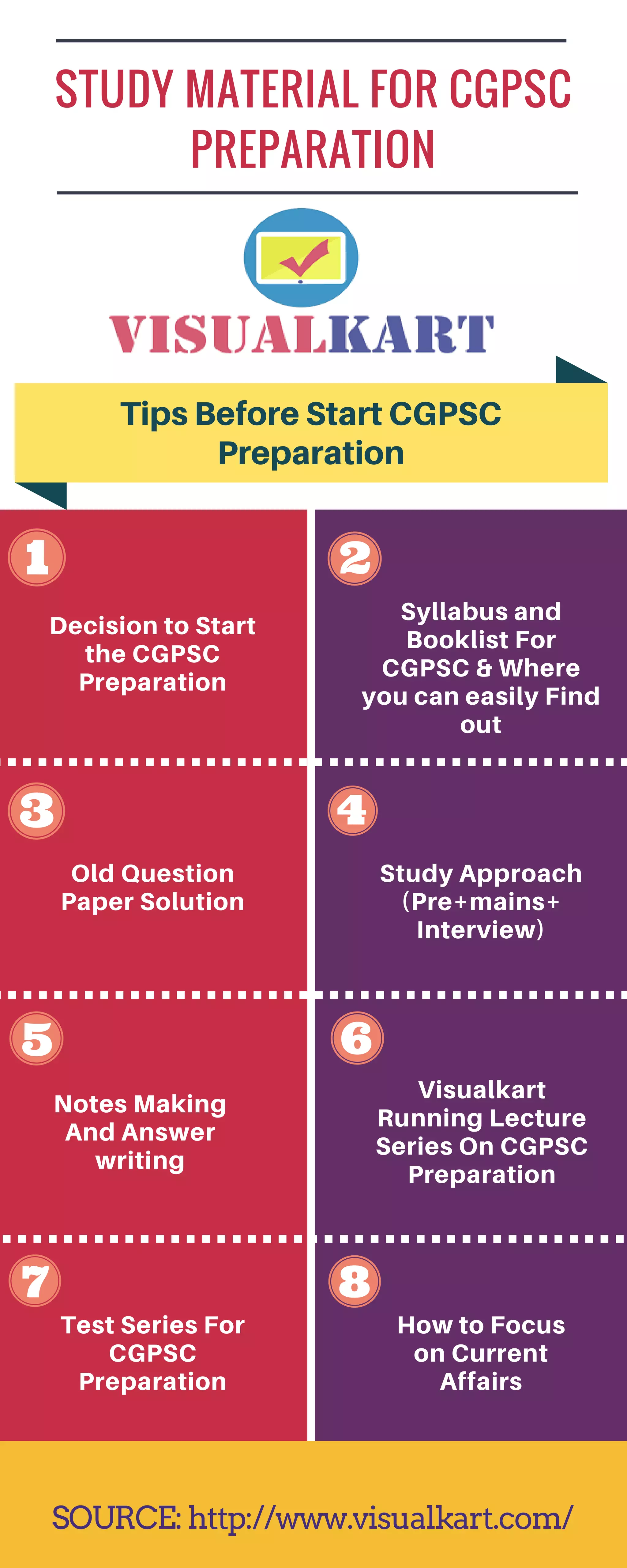 STUDY MATERIAL FOR CGPSC PREPARATION

VISUALKART

Tips Before Start CGPSC Preparation

1
Decision to Start the CGPSC Preparation

2
Syllabus and Booklist For CGPSC & Where you can easily Find out

3
Old Question Paper Solution

4
Study Approach (Pre+mains+ Interview)

5
Notes Making And Answer writing

6
Visualkart Running Lecture Series On CGPSC Preparation

7
Test Series For CGPSC Preparation

8
How to Focus on Current Affairs

SOURCE: http://www.visualkart.com/